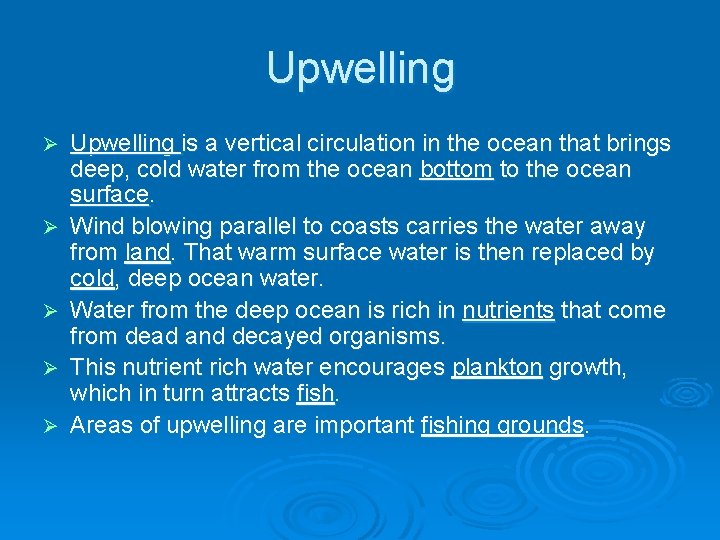 Upwelling

➢ Upwelling is a vertical circulation in the ocean that brings deep, cold water from the ocean bottom to the ocean surface.

➢ Wind blowing parallel to coasts carries the water away from land. That warm surface water is then replaced by cold, deep ocean water.

➢ Water from the deep ocean is rich in nutrients that come from dead and decayed organisms.

➢ This nutrient rich water encourages plankton growth, which in turn attracts fish.

➢ Areas of upwelling are important fishing grounds.